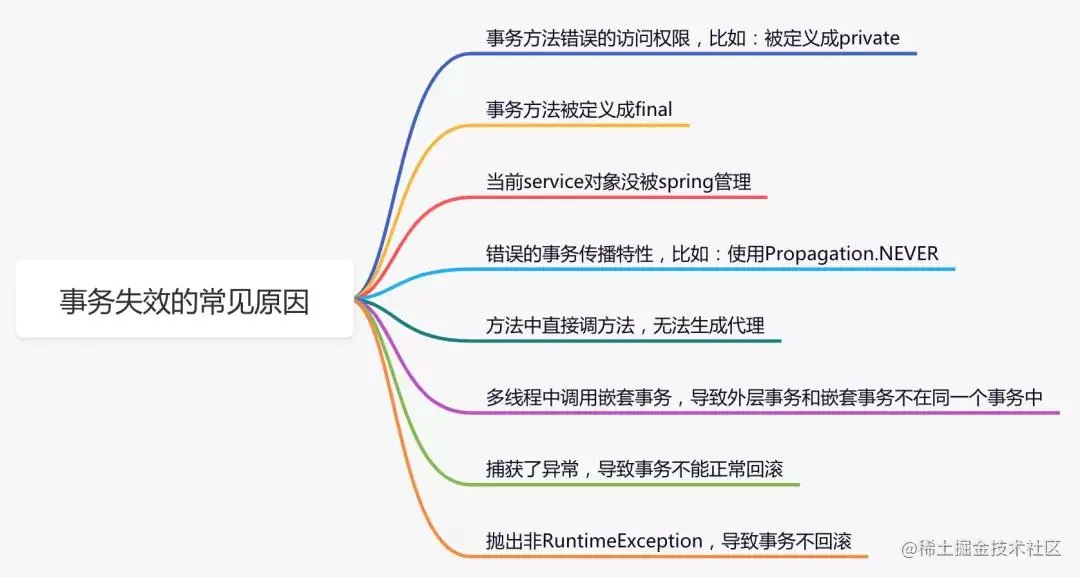 事务失效的常见原因

事务方法错误的访问权限，比如：被定义成private

事务方法被定义成final

当前service对象没被spring管理

错误的事务传播特性，比如：使用Propagation.NEVER

方法中直接调方法，无法生成代理

多线程中调用嵌套事务，导致外层事务和嵌套事务不在同一个事务中

捕获了异常，导致事务不能正常回滚

抛出非RuntimeException，导致事务不回滚

@稀土掘金技术社区